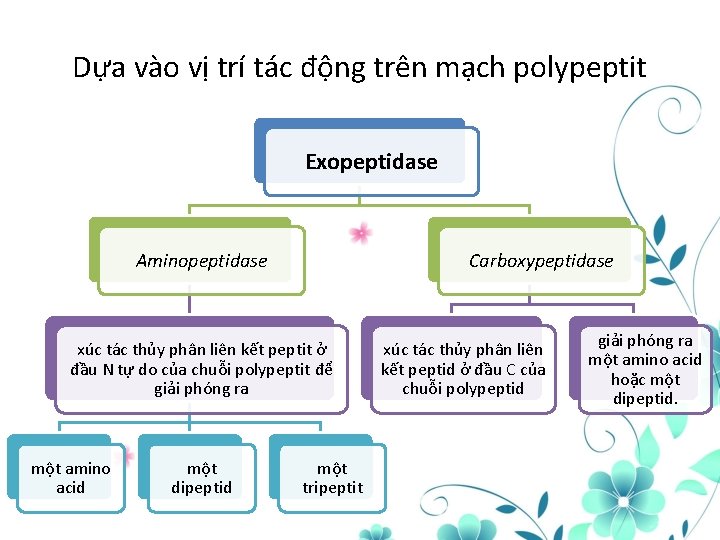 Dựa vào vị trí tác động trên mạch polypeptit

Exopeptidase

Aminopeptidase

Carboxypeptidase

xúc tác thủy phân liên kết peptit ở đầu N tự do của chuỗi polypeptit để giải phóng ra

xúc tác thủy phân liên kết peptid ở đầu C của chuỗi polypeptid

giải phóng ra một amino acid hoặc một dipeptid.

một amino acid

một dipeptid

một tripeptit